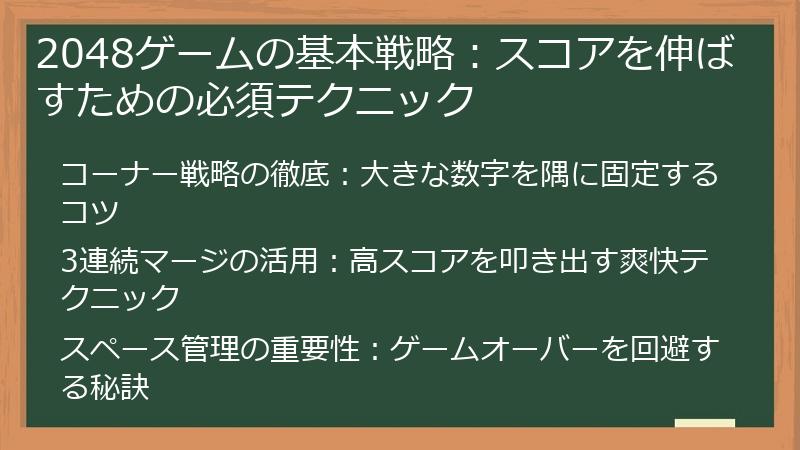 2048ゲームの基本戦略：スコアを伸ばすための必須テクニック

コーナー戦略の徹底：大きな数字を隅に固定するコツ

3連続マージの活用：高スコアを叩き出す爽快テクニック

スペース管理の重要性：ゲームオーバーを回避する秘訣